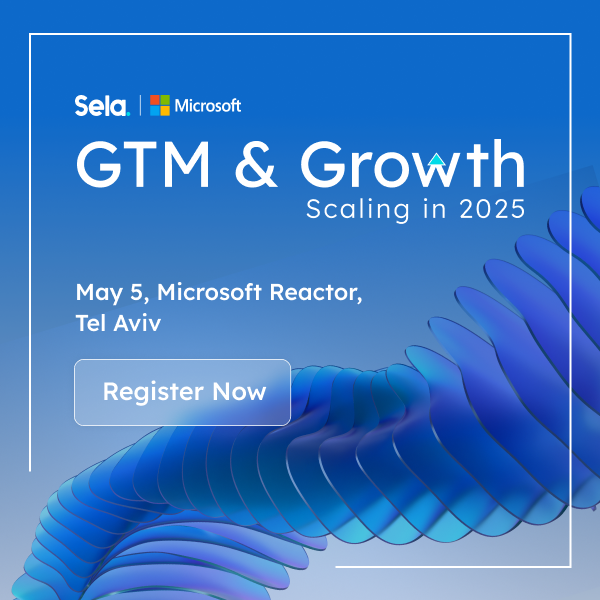 Sela. | Microsoft

GTM & Growth
Scaling in 2025

May 5, Microsoft Reactor, Tel Aviv

Register Now